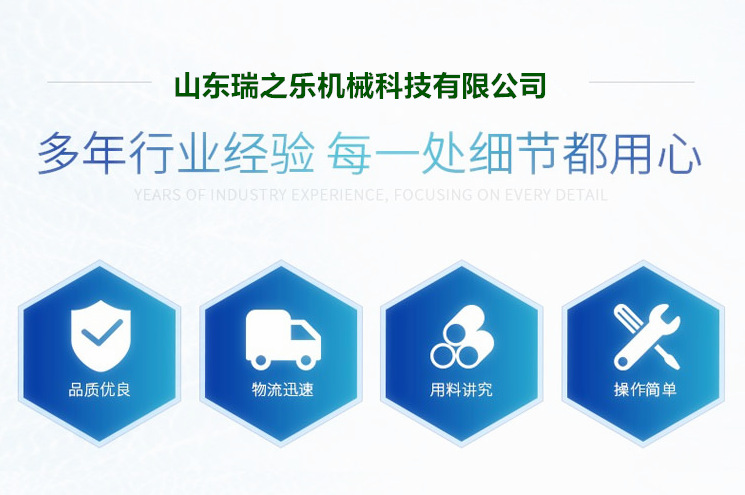 山东瑞之乐机械科技有限公司

多年行业经验 每一处细节都用心

YEARS OF INDUSTRY EXPERIENCE, FOCUSING ON EVERY DETAIL

品质优良

物流迅速

用料讲究

操作简单